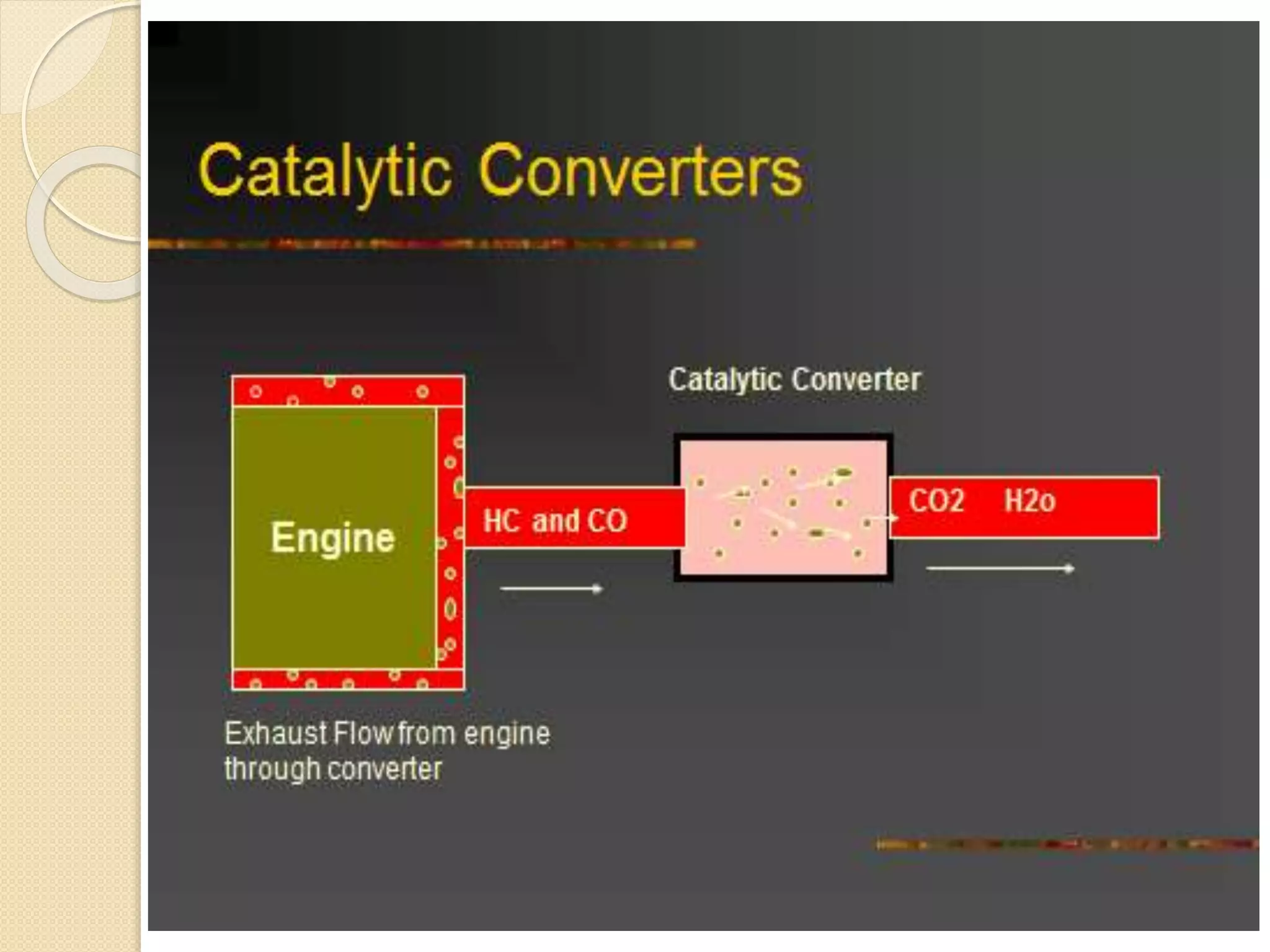 Catalytic Converters

Catalytic Converter

Engine

HC and CO

CO2 H2o

Exhaust Flow from engine through converter